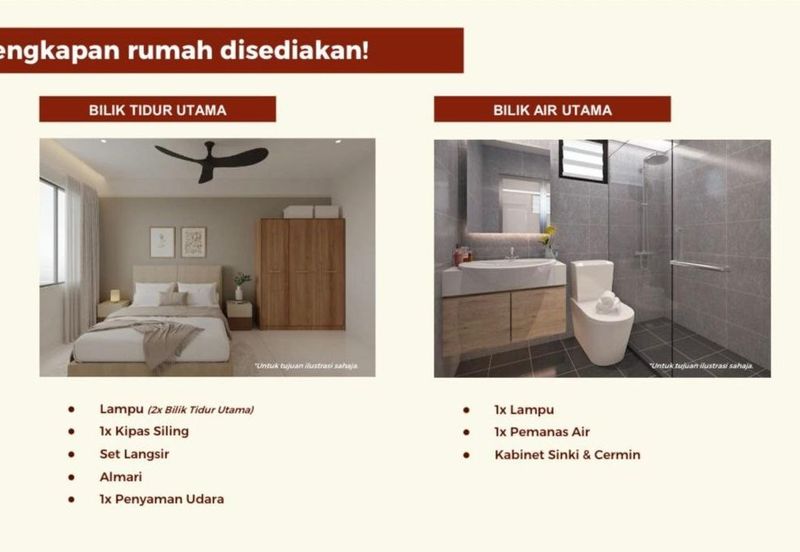 engkapan rumah disediakan!

BILIK TIDUR UTAMA

*Untuk tujuan ilustrasi sahaja.

- Lampu (2x Bilik Tidur Utama)
- 1x Kipas Siling
- Set Langsir
- Almari
- 1x Penyaman Udara

BILIK AIR UTAMA

*Untuk tujuan ilustrasi sahaja.

- 1x Lampu
- 1x Pemanas Air
- Kabinet Sinki & Cermin